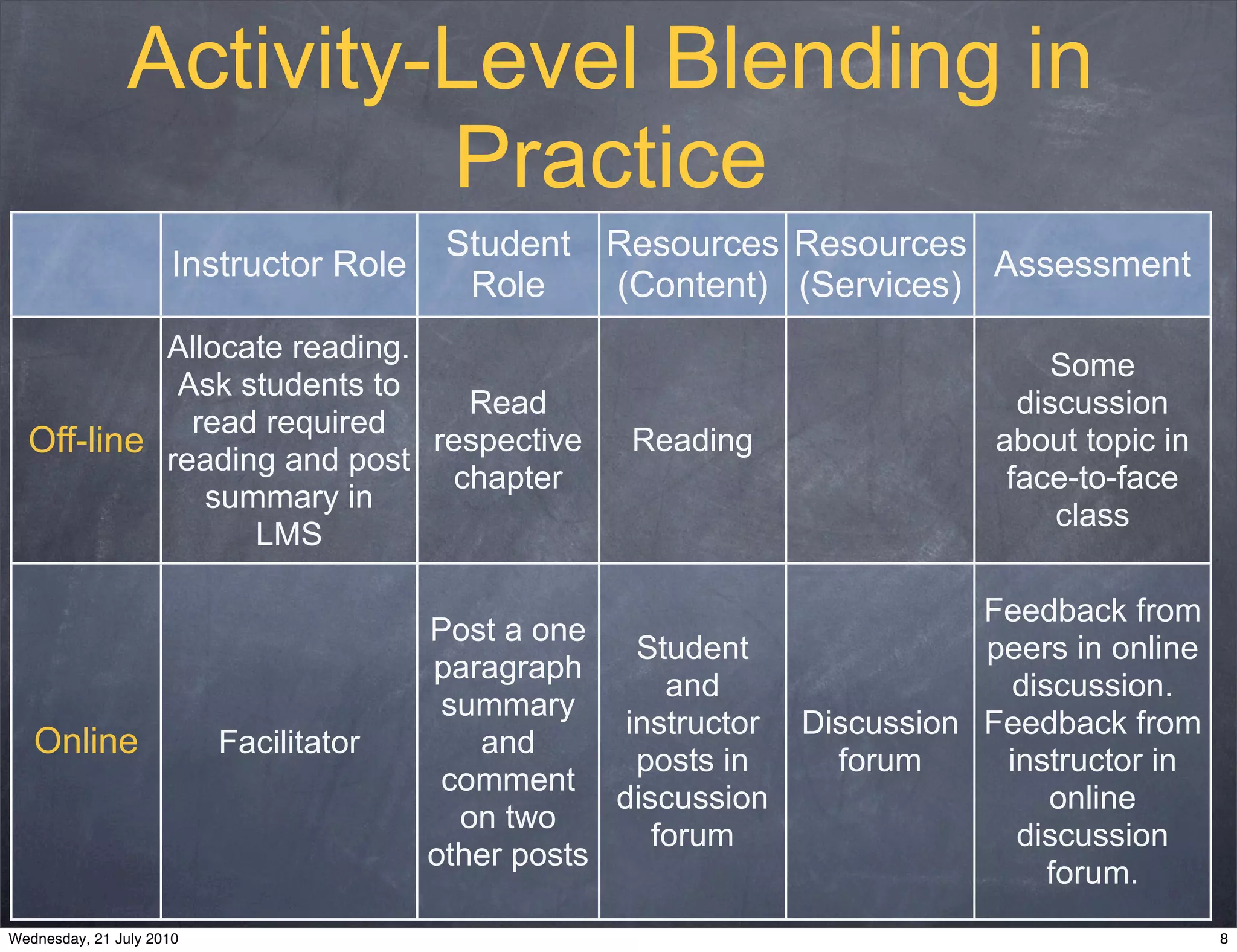 Activity-Level Blending in Practice

| | Instructor Role | Student Role | Resources (Content) | Resources (Services) | Assessment |
|---|---|---|---|---|---|
| Off-line | Allocate reading. Ask students to read required reading and post summary in LMS | Read respective chapter | Reading | | Some discussion about topic in face-to-face class |
| Online | Facilitator | Post a one paragraph summary and comment on two other posts | Student and instructor posts in discussion forum | Discussion forum | Feedback from peers in online discussion. Feedback from instructor in online discussion forum. |

Wednesday, 21 July 2010

8